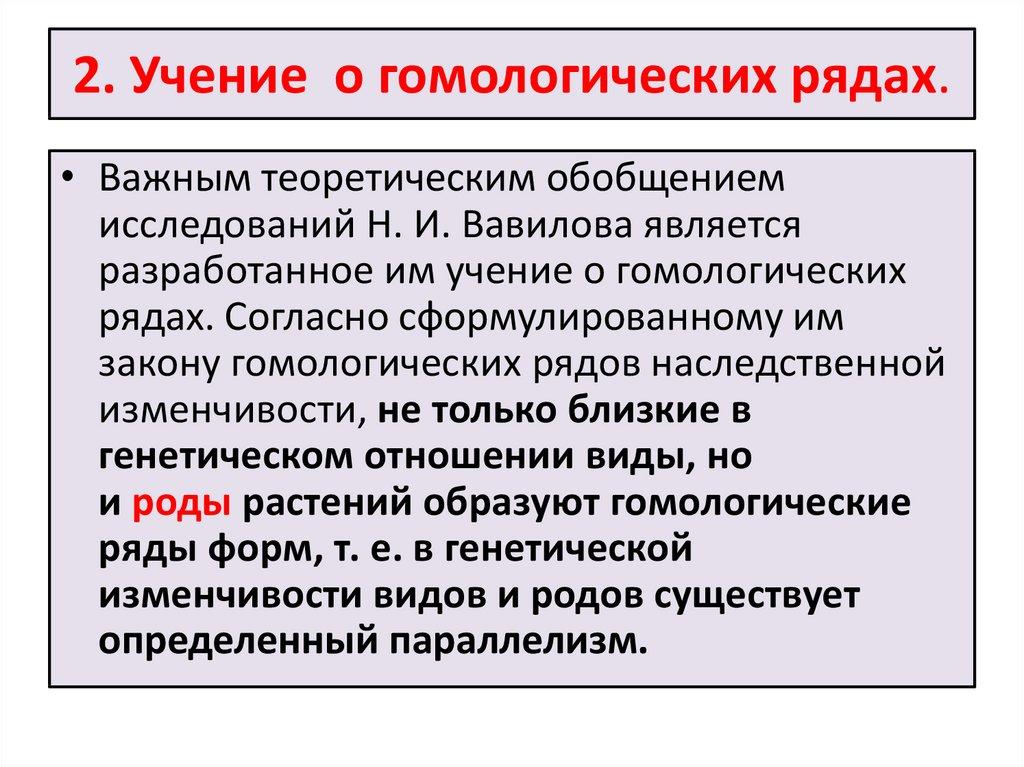 2. Учение о гомологических рядах.

• Важным теоретическим обобщением исследований Н. И. Вавилова является разработанное им учение о гомологических рядах. Согласно сформулированному им закону гомологических рядов наследственной изменчивости, не только близкие в генетическом отношении виды, но и роды растений образуют гомологические ряды форм, т. е. в генетической изменчивости видов и родов существует определенный параллелизм.